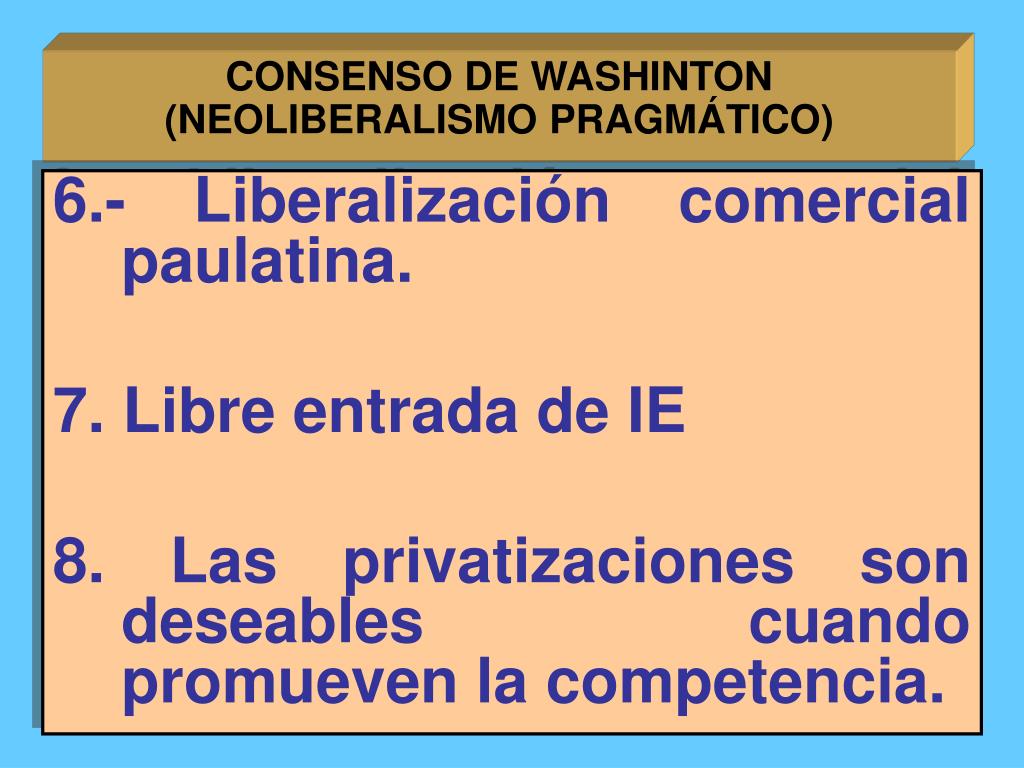 CONSENSO DE WASHINTON
(NEOLIBERALISMO PRAGMÁTICO)

6.- Liberalización comercial paulatina.

7. Libre entrada de IE

8. Las privatizaciones son deseables cuando promueven la competencia.